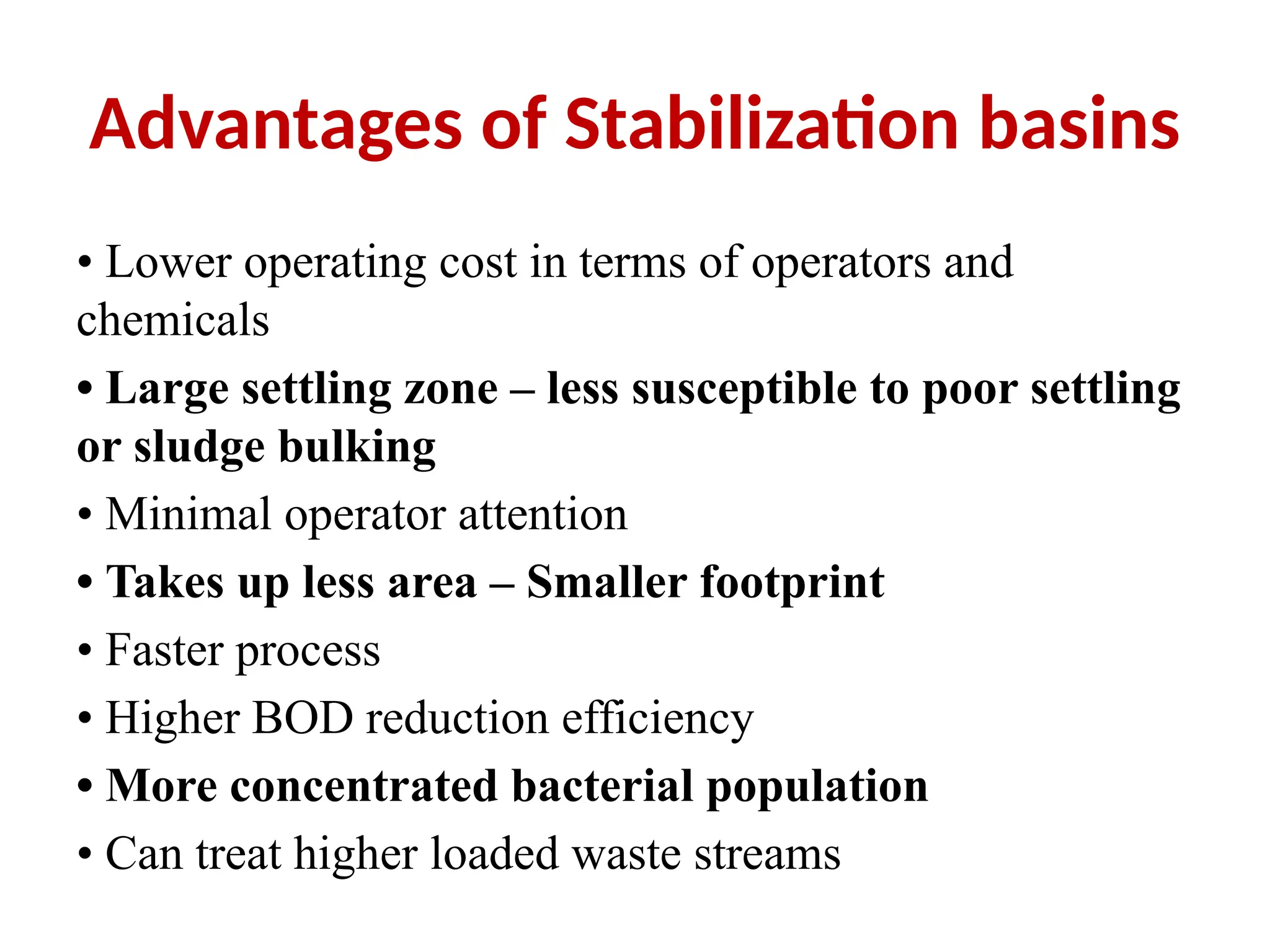 Advantages of Stabilization basins

• Lower operating cost in terms of operators and chemicals

• Large settling zone – less susceptible to poor settling or sludge bulking

• Minimal operator attention

• Takes up less area – Smaller footprint

• Faster process

• Higher BOD reduction efficiency

• More concentrated bacterial population

• Can treat higher loaded waste streams